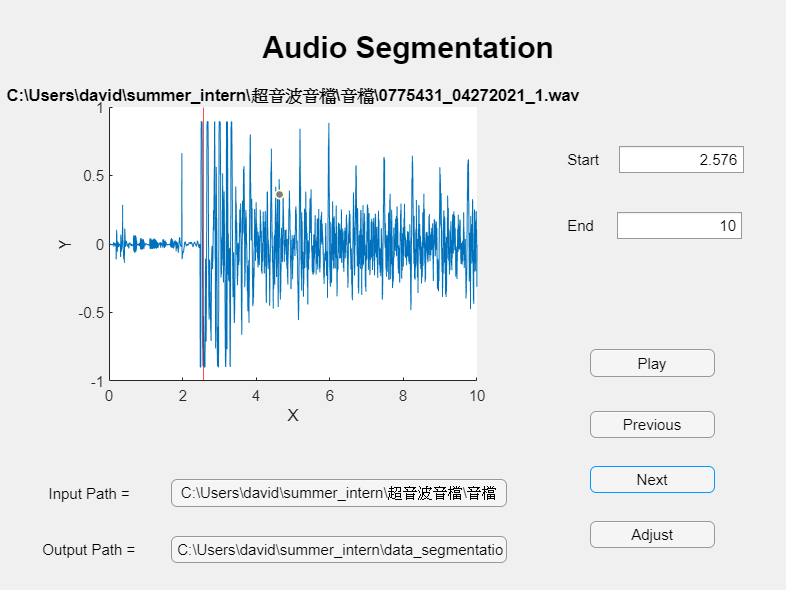 Audio Segmentation

C:\Users\david\summer_intern\超音波音檔\音檔\0775431_04272021_1.wav

1
0.5
0
-0.5
-1
Y
0 2 4 6 8 10
X

Start 2.576
End 10

Play
Previous
Next
Adjust

Input Path = C:\Users\david\summer_intern\超音波音檔\音檔
Output Path = C:\Users\david\summer_intern\data_segmentatio